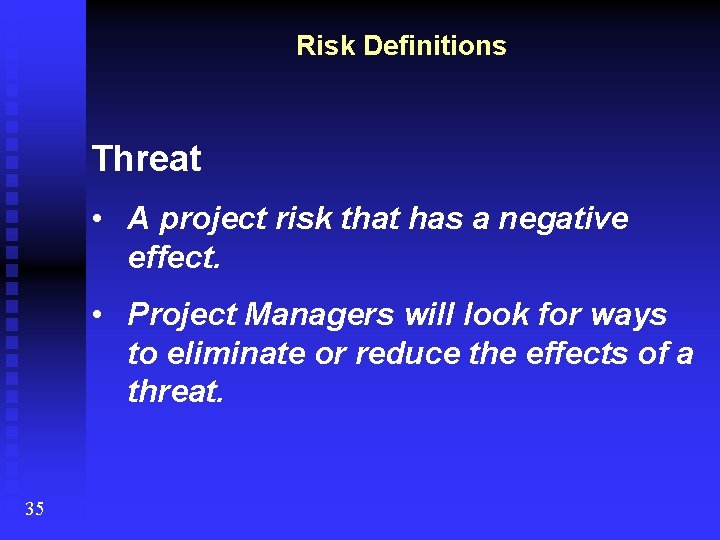 Risk Definitions

Threat

• A project risk that has a negative effect.

• Project Managers will look for ways to eliminate or reduce the effects of a threat.

35